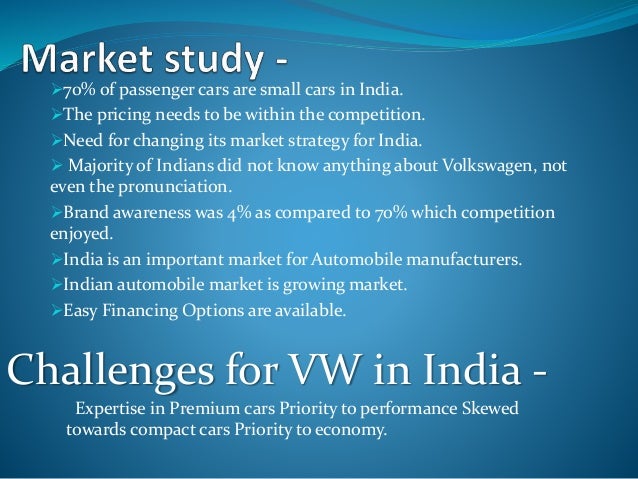 Market study -

➢70% of passenger cars are small cars in India.

➢The pricing needs to be within the competition.

➢Need for changing its market strategy for India.

➢ Majority of Indians did not know anything about Volkswagen, not even the pronunciation.

➢Brand awareness was 4% as compared to 70% which competition enjoyed.

➢India is an important market for Automobile manufacturers.

➢Indian automobile market is growing market.

➢Easy Financing Options are available.

Challenges for VW in India -

Expertise in Premium cars Priority to performance Skewed towards compact cars Priority to economy.